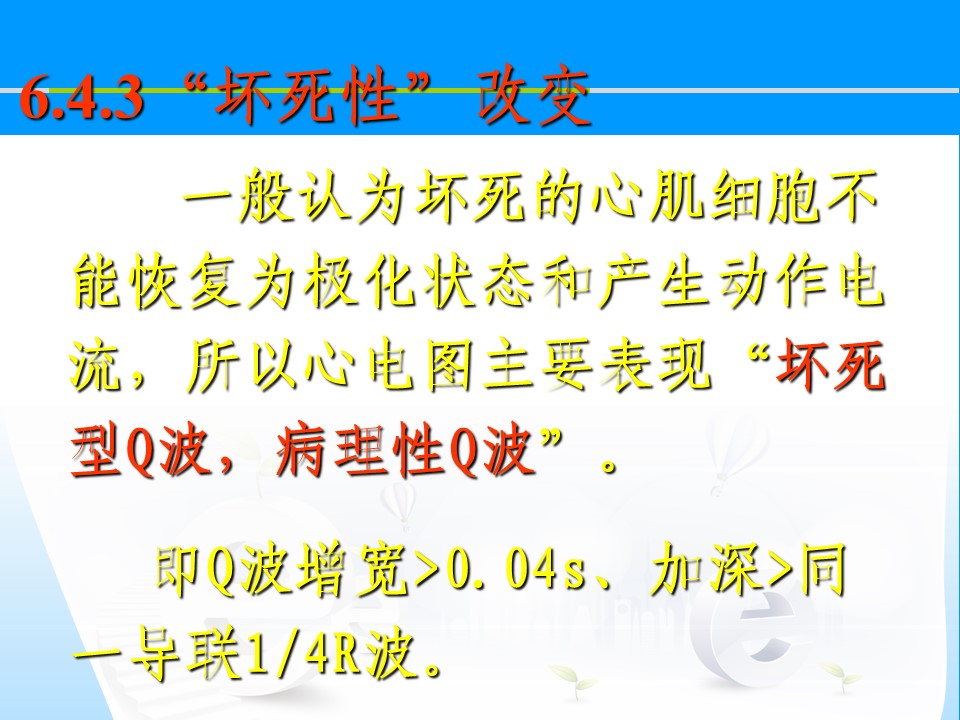 6.4.3 “坏死性” 改变

一般认为坏死的心肌细胞不能恢复为极化状态和产生动作电流，所以心电图主要表现“坏死型Q波，病理性Q波”。

即Q波增宽>0.04s、加深>同一导联1/4R波。